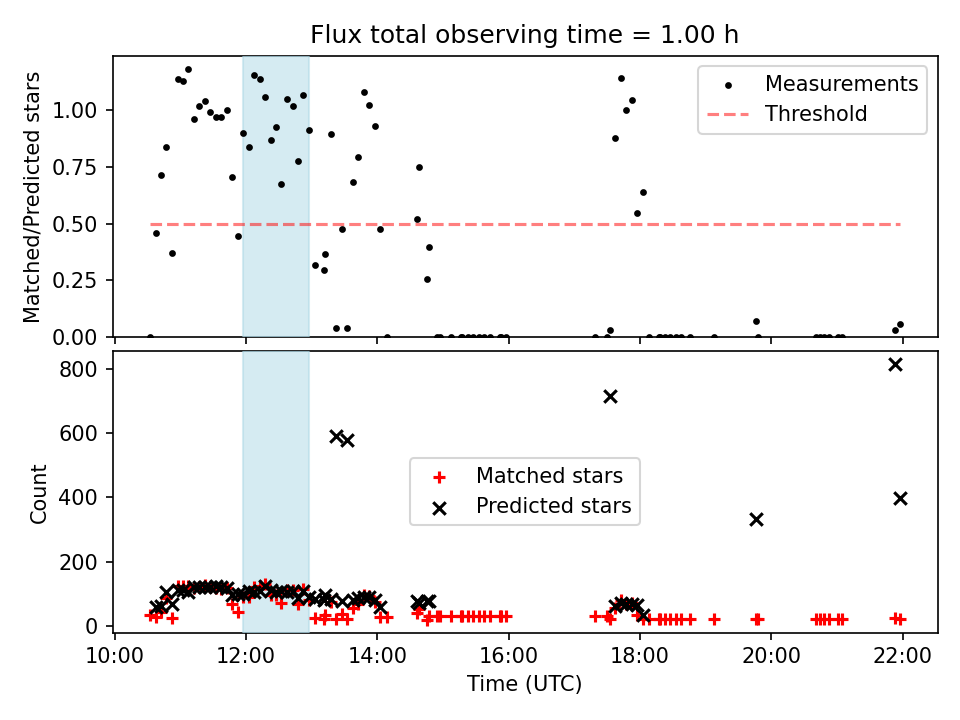 Flux total observing time = 1.00 h

Matched/Predicted stars

1.00
0.75
0.50
0.25
0.00

Measurements
Threshold

Count

800
600
400
200
0

Matched stars
Predicted stars

10:00
12:00
14:00
16:00
18:00
20:00
22:00

Time (UTC)